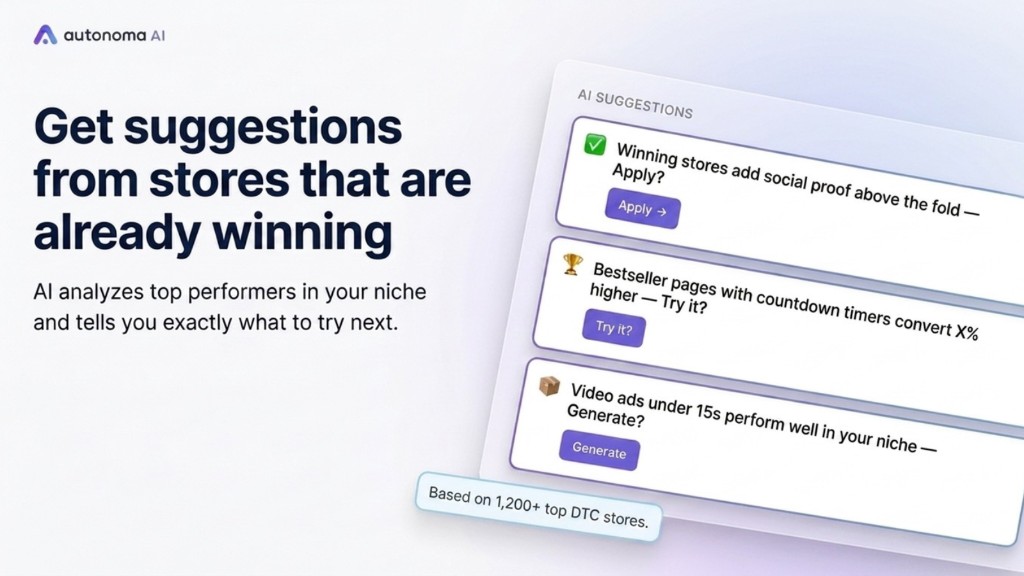 autonoma AI

Get suggestions from stores that are already winning

AI analyzes top performers in your niche and tells you exactly what to try next.

AI SUGGESTIONS

✅ Winning stores add social proof above the fold — Apply?

Apply →

🏆 Bestseller pages with countdown timers convert X% higher — Try it?

Try it?

📦 Video ads under 15s perform well in your niche — Generate?

Generate

Based on 1,200+ top DTC stores.